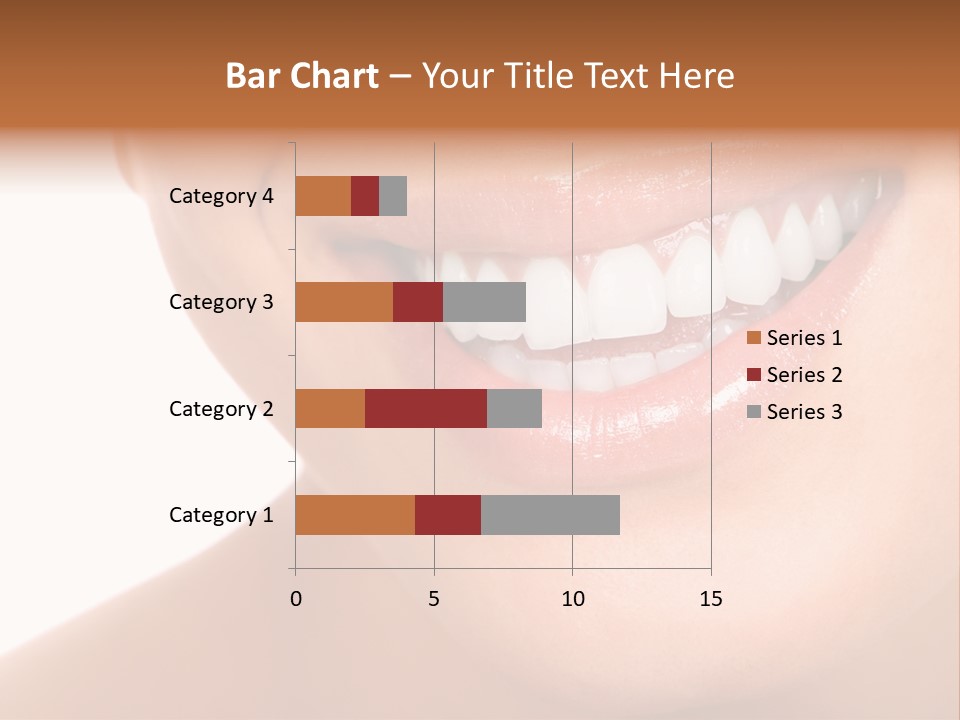 Bar Chart – Your Title Text Here

Category 4
Category 3
Category 2
Category 1

0
5
10
15

Series 1
Series 2
Series 3